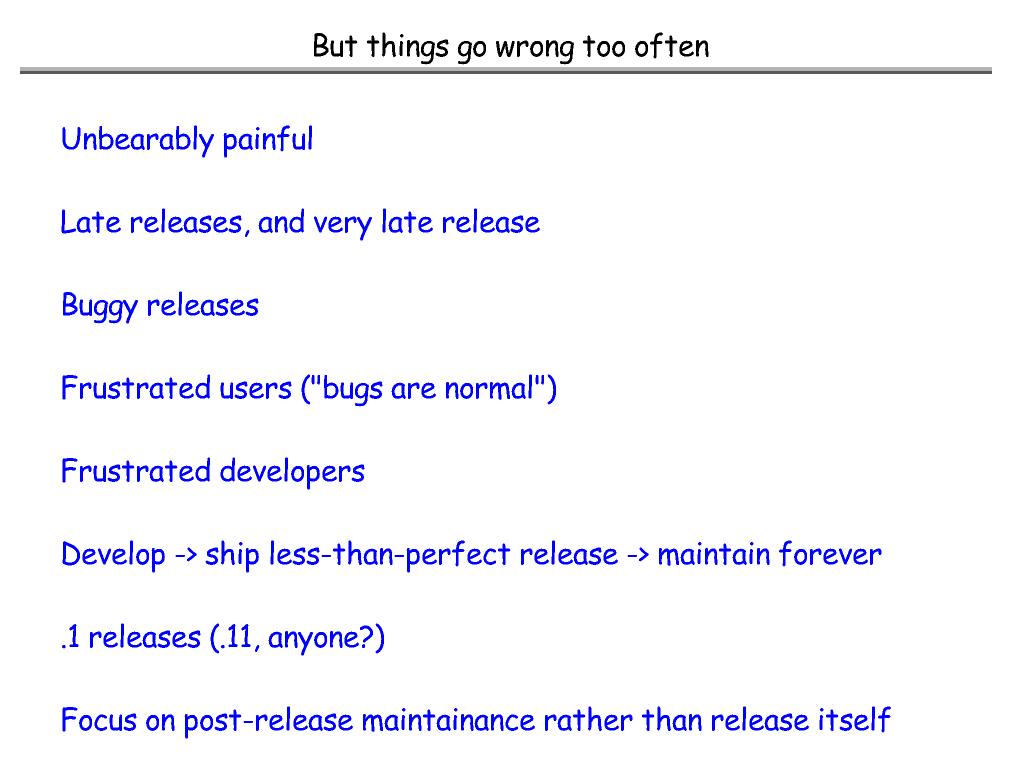 But things go wrong too often

Unbearably painful

Late releases, and very late release

Buggy releases

Frustrated users ("bugs are normal")

Frustrated developers

Develop -> ship less-than-perfect release -> maintain forever

.1 releases (.11, anyone?)

Focus on post-release maintainance rather than release itself